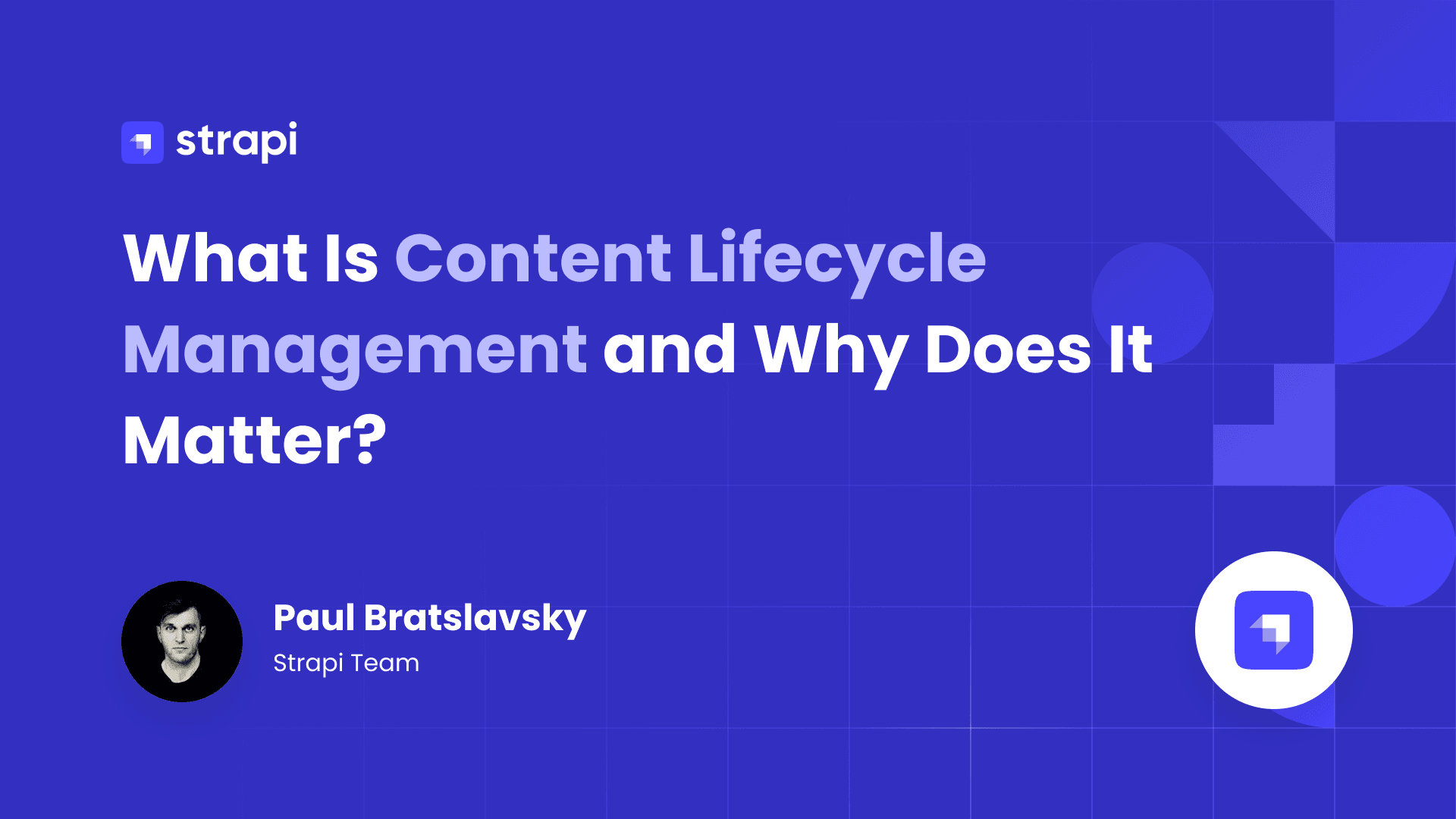 strapi

What Is Content Lifecycle Management and Why Does It Matter?

Paul Bratslavsky
Strapi Team